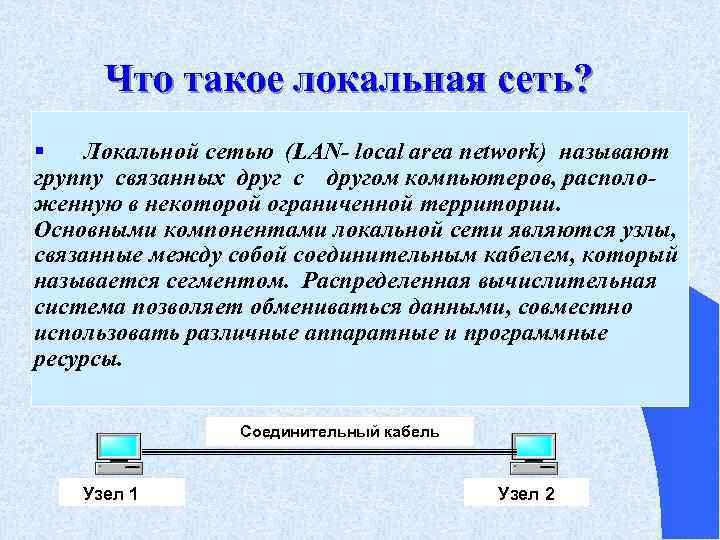 Что такое локальная сеть?

▪ Локальной сетью (LAN- local area network) называют группу связанных друг с другом компьютеров, расположенную в некоторой ограниченной территории. Основными компонентами локальной сети являются узлы, связанные между собой соединительным кабелем, который называется сегментом. Распределенная вычислительная система позволяет обмениваться данными, совместно использовать различные аппаратные и программные ресурсы.

Соединительный кабель

Узел 1

Узел 2